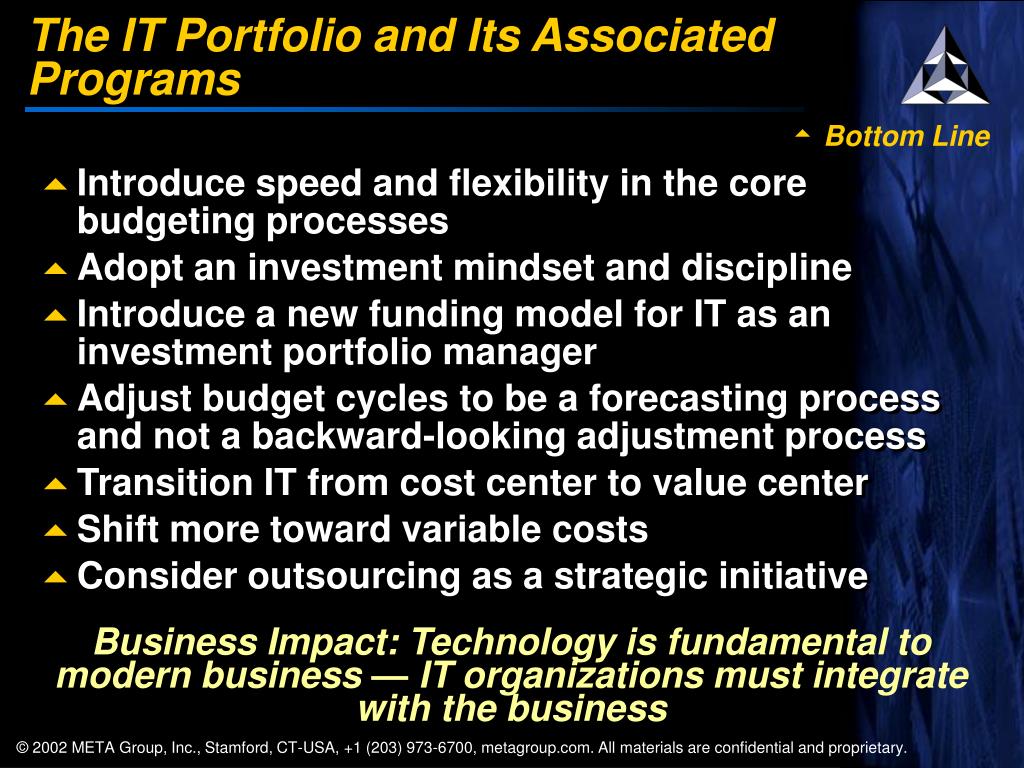 The IT Portfolio and Its Associated Programs

Bottom Line

Introduce speed and flexibility in the core budgeting processes

Adopt an investment mindset and discipline

Introduce a new funding model for IT as an investment portfolio manager

Adjust budget cycles to be a forecasting process and not a backward-looking adjustment process

Transition IT from cost center to value center

Shift more toward variable costs

Consider outsourcing as a strategic initiative

Business Impact: Technology is fundamental to modern business — IT organizations must integrate with the business

© 2002 META Group, Inc., Stamford, CT-USA, +1 (203) 973-6700, metagroup.com. All materials are confidential and proprietary.